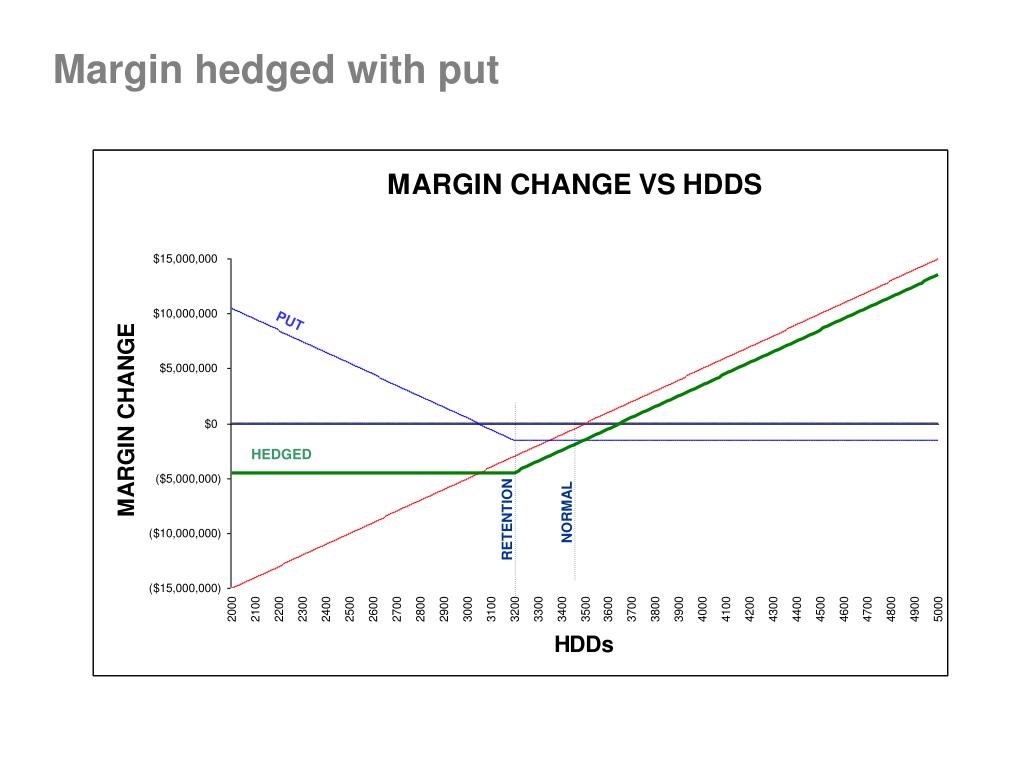 Margin hedged with put

MARGIN CHANGE VS HDDS

MARGIN CHANGE

$15,000,000
$10,000,000
$5,000,000
$0
($5,000,000)
($10,000,000)
($15,000,000)

PUT

HEDGED

RETENTION

NORMAL

2000 2100 2200 2300 2400 2500 2600 2700 2800 2900 3000 3100 3200 3300 3400 3500 3600 3700 3800 3900 4000 4100 4200 4300 4400 4500 4600 4700 4800 4900 5000

HDDs